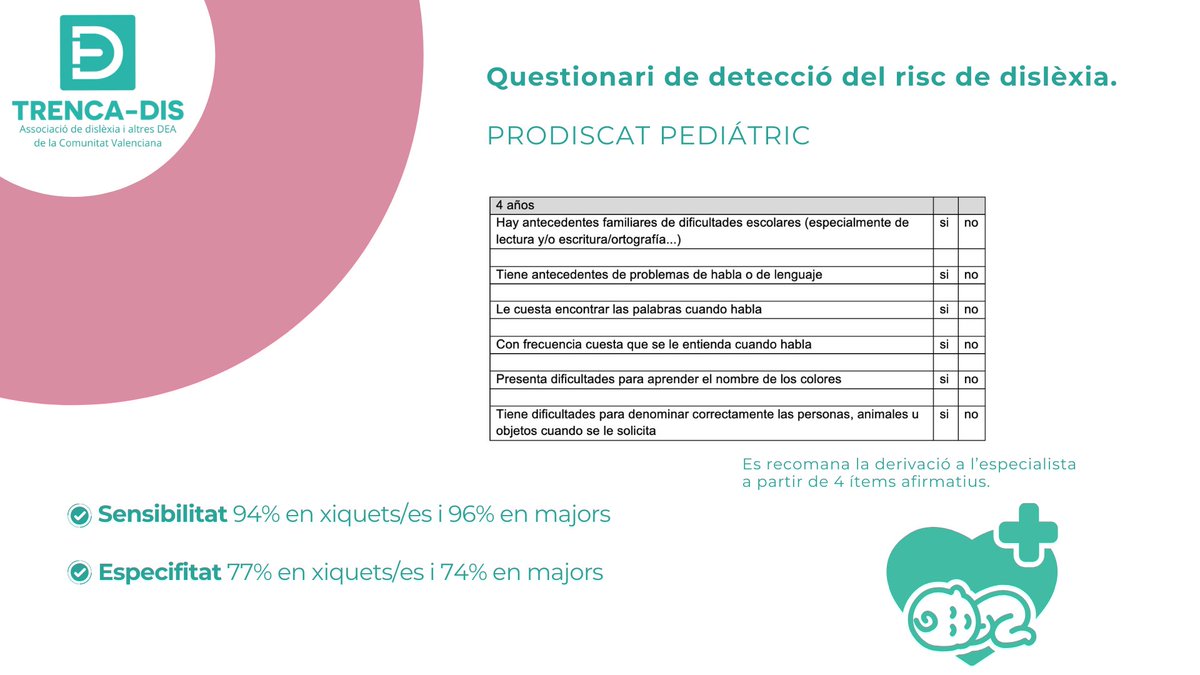 TRENCA-DIS
Associació de dislèxia i altres DEA de la Comunitat Valenciana

Questionari de detecció del risc de dislèxia.

PRODISCAT PEDIÁTRIC

| 4 años | | |
|---|---|---|
| Hay antecedentes familiares de dificultades escolares (especialmente de lectura y/o escritura/ortografía...) | si | no |
| | | |
| Tiene antecedentes de problemas de habla o de lenguaje | si | no |
| | | |
| Le cuesta encontrar las palabras cuando habla | si | no |
| | | |
| Con frecuencia cuesta que se le entienda cuando habla | si | no |
| | | |
| Presenta dificultades para aprender el nombre de los colores | si | no |
| | | |
| Tiene dificultades para denominar correctamente las personas, animales u objetos cuando se le solicita | si | no |

Es recomana la derivació a l'especialista a partir de 4 ítems afirmatius.

Sensibilitat 94% en xiquets/es i 96% en majors

Especifitat 77% en xiquets/es i 74% en majors